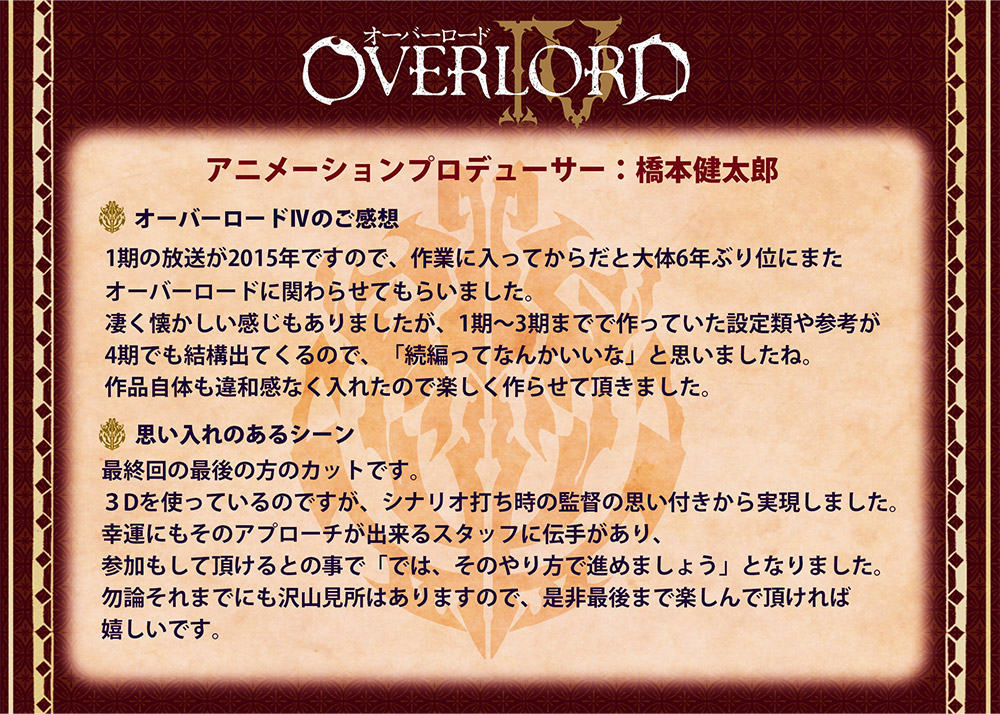 オーバーロード
OVERLORD IV

アニメーションプロデューサー：橋本健太郎

オーバーロードⅣのご感想

1期の放送が2015年ですので、作業に入ってからだと大体6年ぶり位にまたオーバーロードに関わらせてもらいました。
凄く懐かしい感じもありましたが、1期～3期までで作っていた設定類や参考が4期でも結構出てくるので、「続編ってなんかいいな」と思いましたね。
作品自体も違和感なく入れたので楽しく作らせて頂きました。

思い入れのあるシーン

最終回の最後の方のカットです。
３Dを使っているのですが、シナリオ打ち時の監督の思い付きから実現しました。
幸運にもそのアプローチが出来るスタッフに伝手があり、
参加もして頂けるとの事で「では、そのやり方で進めましょう」となりました。
勿論それまでにも沢山見所はありますので、是非最後まで楽しんで頂ければ嬉しいです。